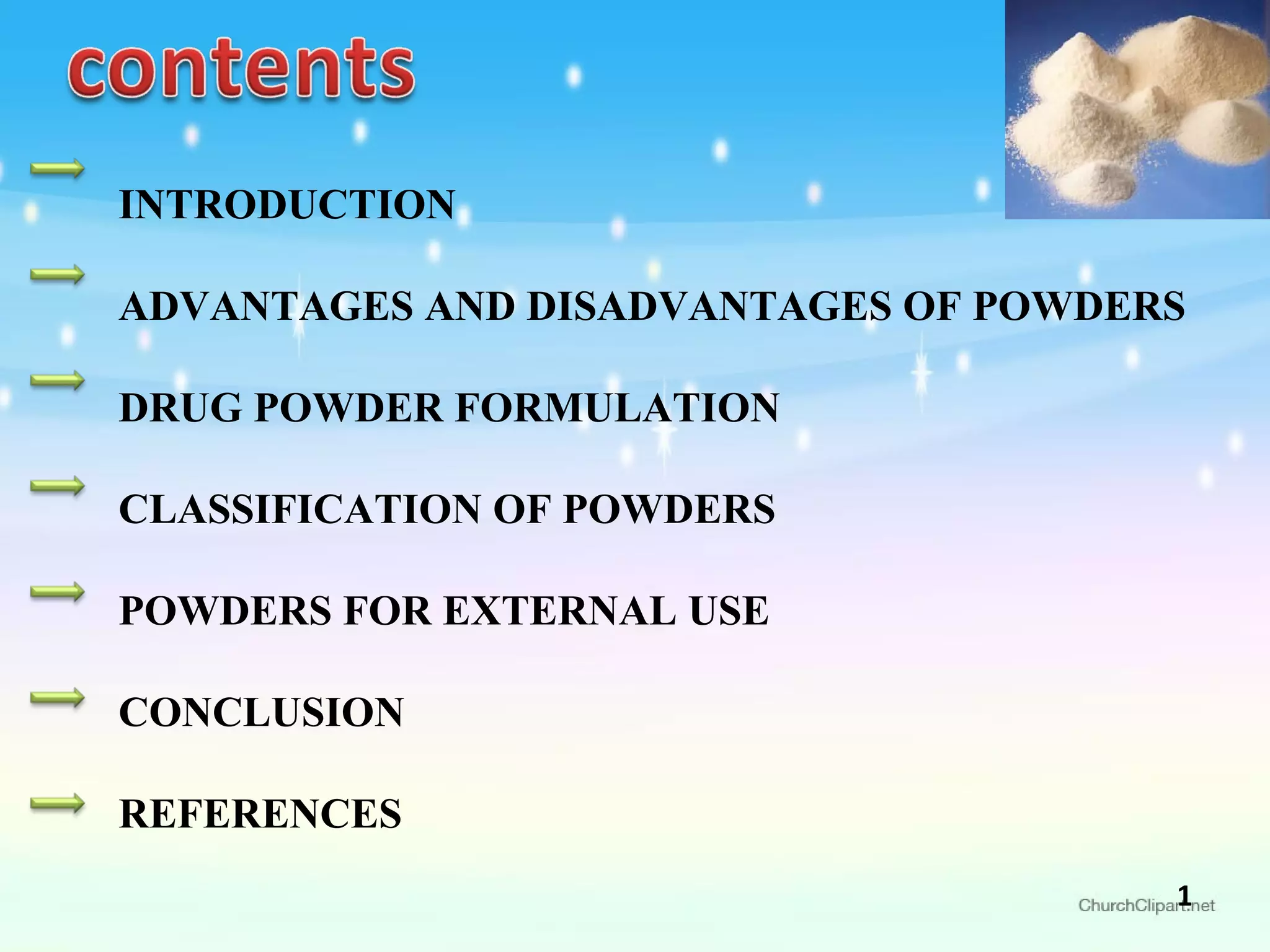 contents

INTRODUCTION

ADVANTAGES AND DISADVANTAGES OF POWDERS

DRUG POWDER FORMULATION

CLASSIFICATION OF POWDERS

POWDERS FOR EXTERNAL USE

CONCLUSION

REFERENCES

1

ChurchClipart.net